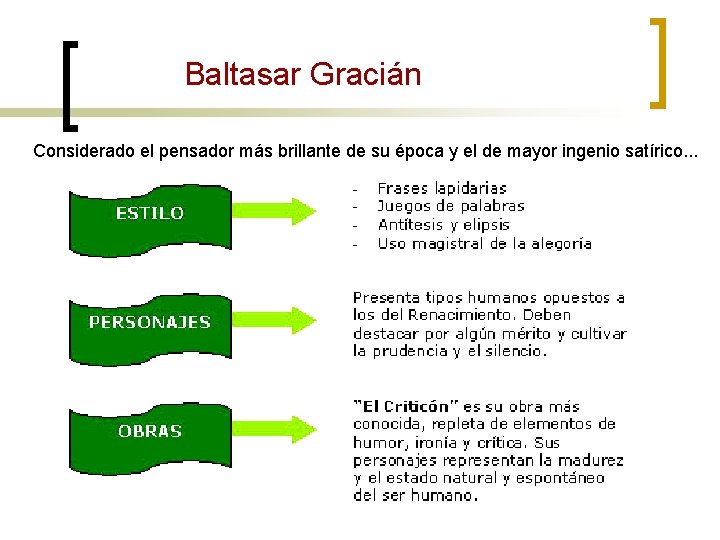 Baltasar Gracián

Considerado el pensador más brillante de su época y el de mayor ingenio satírico...

ESTILO

- Frases lapidarias
- Juegos de palabras
- Antítesis y elipsis
- Uso magistral de la alegoría

PERSONAJES

Presenta tipos humanos opuestos a los del Renacimiento. Deben destacar por algún mérito y cultivar la prudencia y el silencio.

OBRAS

"El Criticón" es su obra más conocida, repleta de elementos de humor, ironía y crítica. Sus personajes representan la madurez y el estado natural y espontáneo del ser humano.